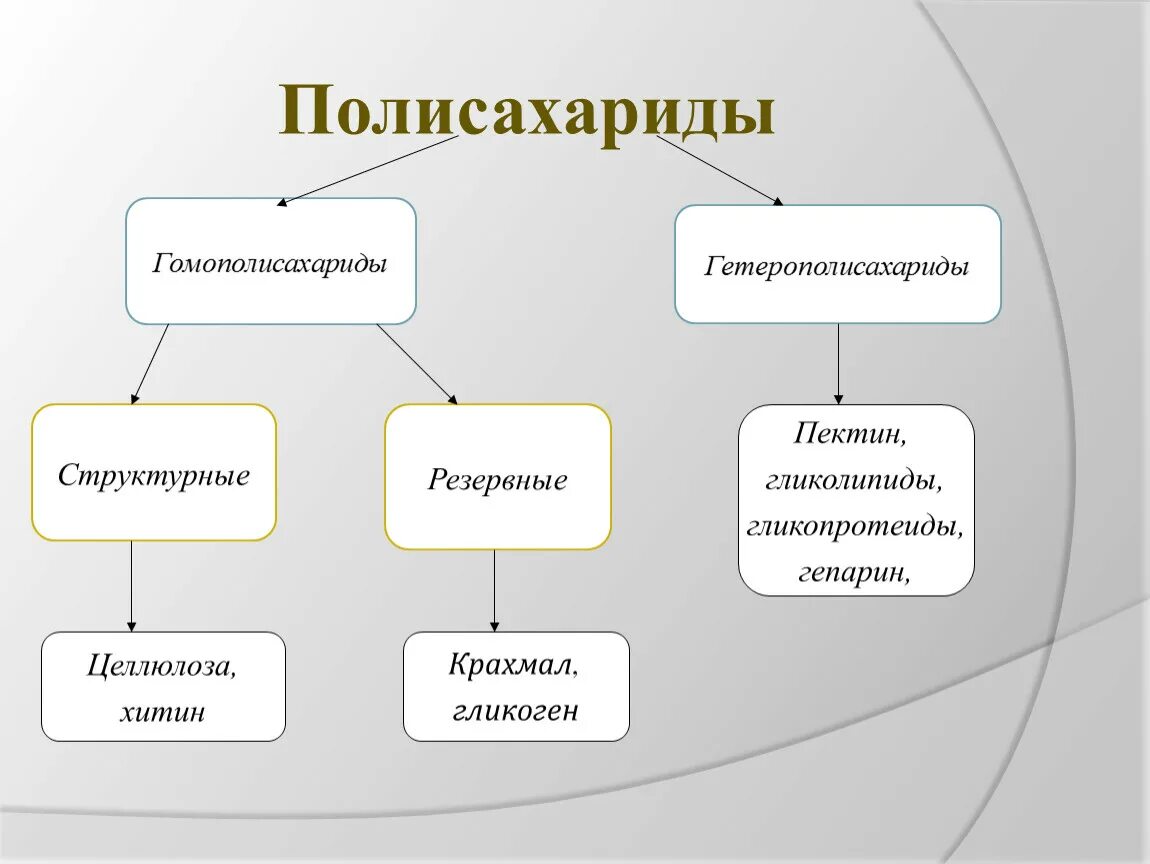 Полисахариды

Гомополисахариды

Гетерополисахариды

Структурные

Резервные

Пектин, гликолипиды, гликопротеиды, гепарин,

Целлюлоза, хитин

Крахмал, гликоген